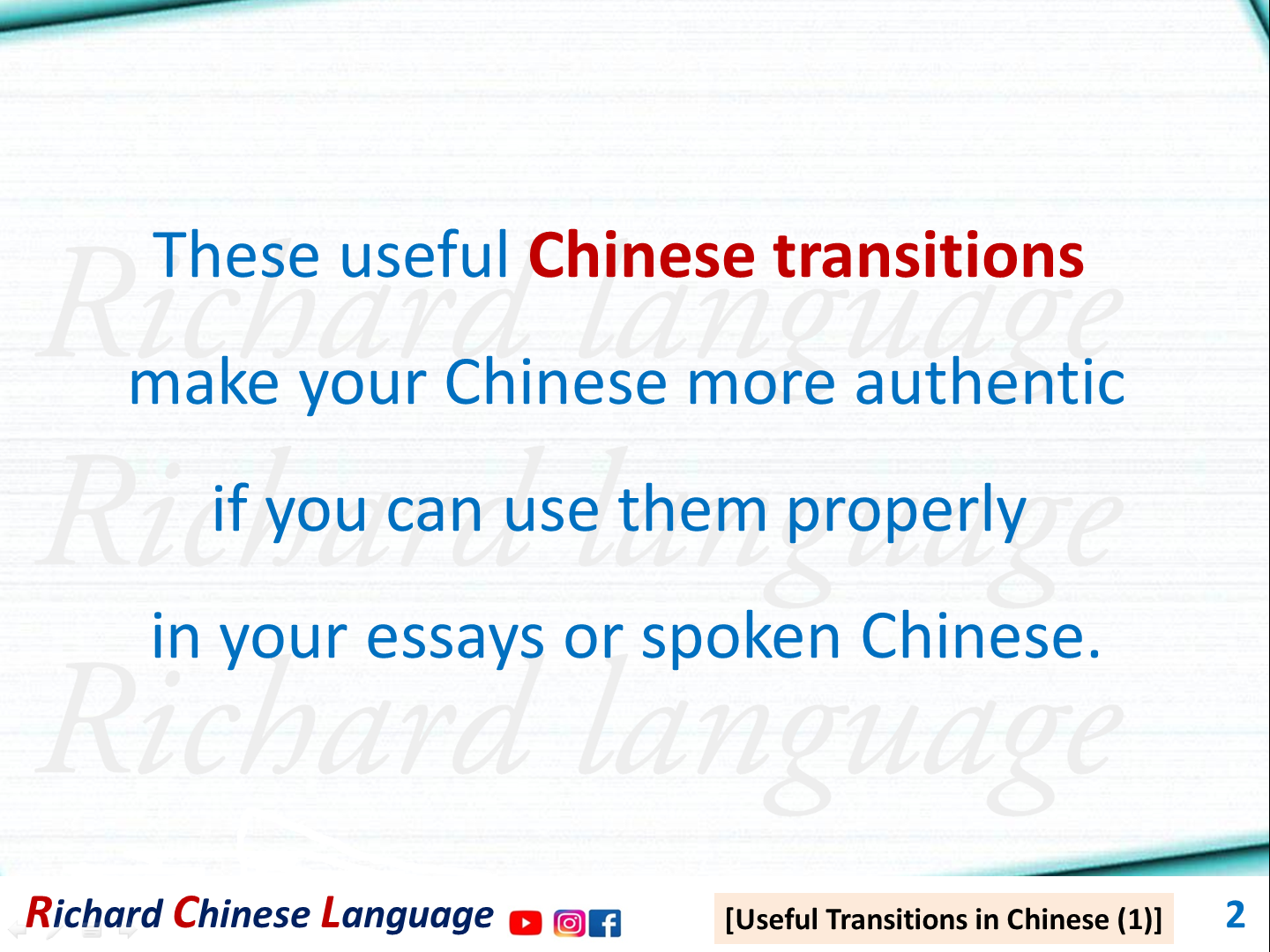 These useful Chinese transitions

make your Chinese more authentic

if you can use them properly

in your essays or spoken Chinese.

Richard language
Richard language
Richard language

Richard Chinese Language

[Useful Transitions in Chinese (1)]

2